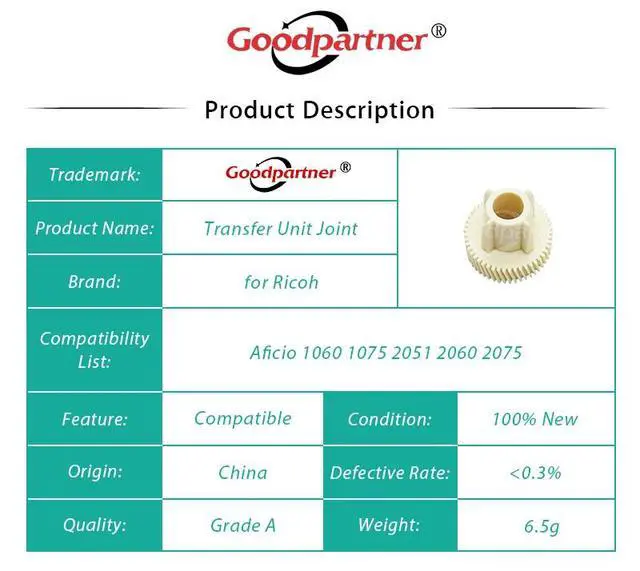 Goodpartner®

Product Description

| Trademark: | Goodpartner® | | |
|---|---|---|---|
| Product Name: | Transfer Unit Joint | | |
| Brand: | for Ricoh | | |
| Compatibility List: | Aficio 1060 1075 2051 2060 2075 | | |
| Feature: | Compatible | Condition: | 100% New |
| Origin: | China | Defective Rate: | <0.3% |
| Quality: | Grade A | Weight: | 6.5g |